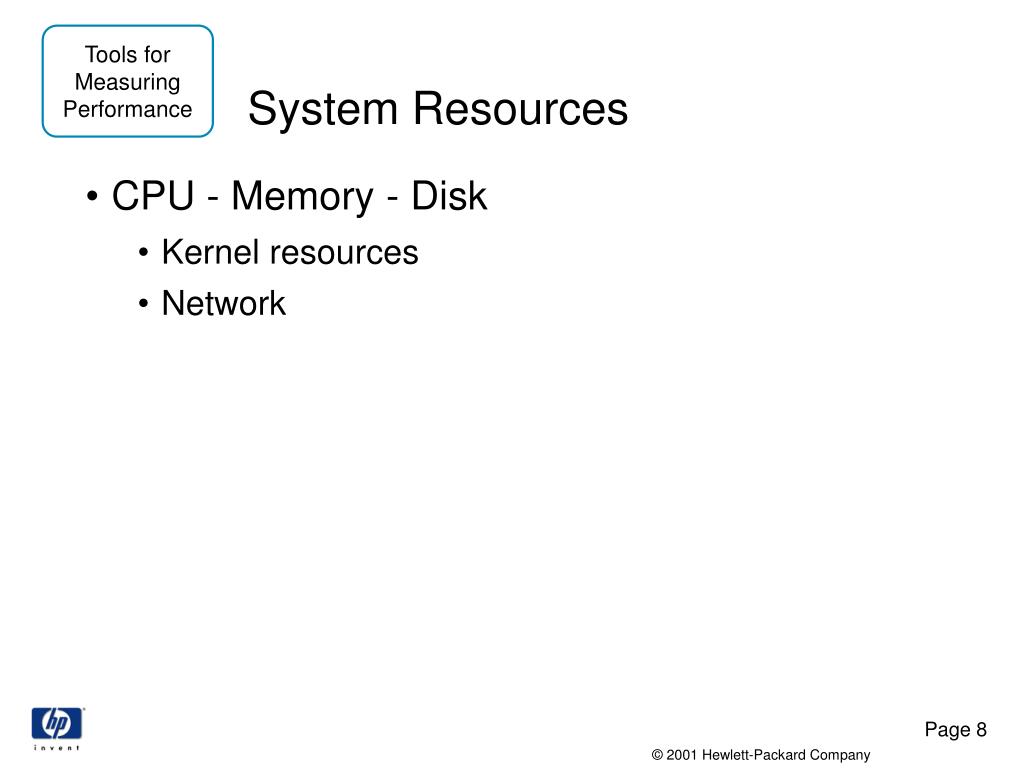 Tools for Measuring Performance

System Resources

• CPU - Memory - Disk
• Kernel resources
• Network

hp
invent

Page 8

© 2001 Hewlett-Packard Company